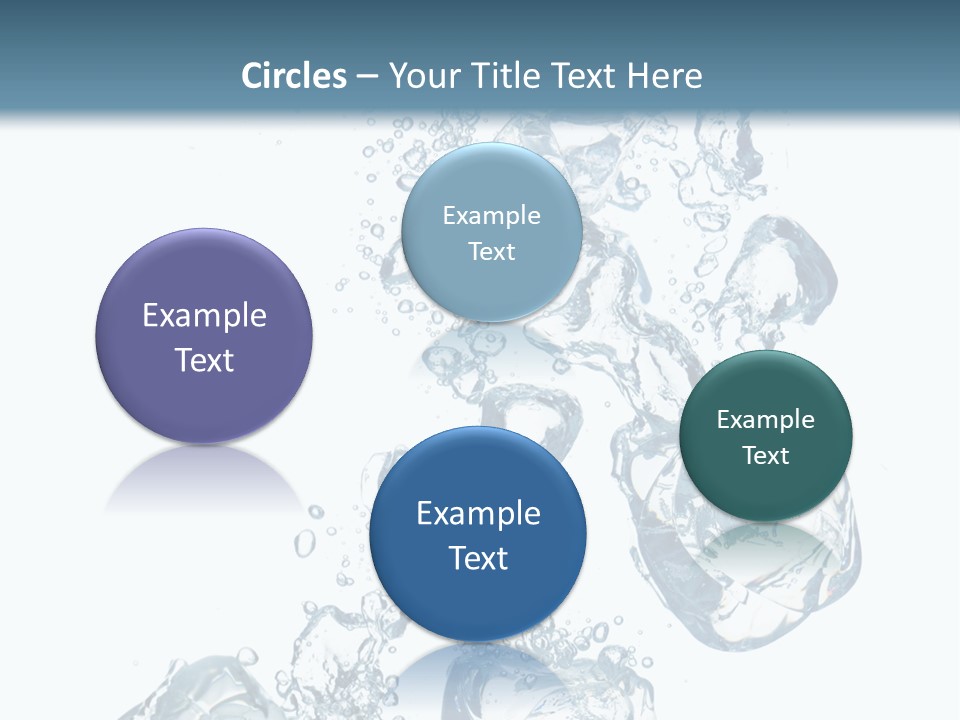 Circles – Your Title Text Here

Example Text

Example Text

Example Text

Example Text